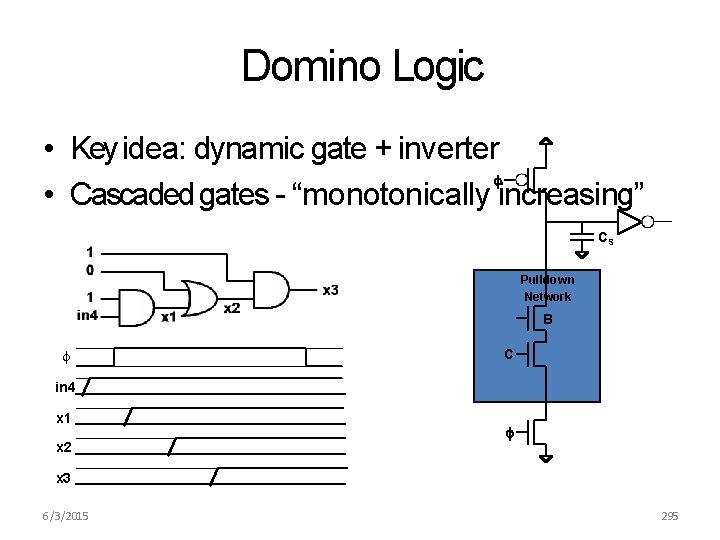 Domino Logic

• Key idea: dynamic gate + inverter
• Cascaded gates - “monotonically increasing”

1
0
1
in4
x1
x2
x3

$\phi$
in4
x1
x2
x3

$\phi$
$C_s$
Pulldown Network
B
C
$\phi$

6/3/2015

295